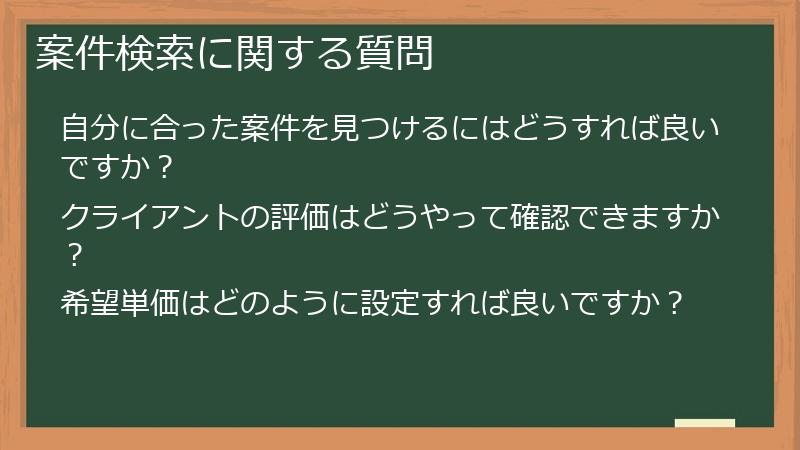 案件検索に関する質問

自分に合った案件を見つけるにはどうすれば良いですか？

クライアントの評価はどうやって確認できますか？

希望単価はどのように設定すれば良いですか？